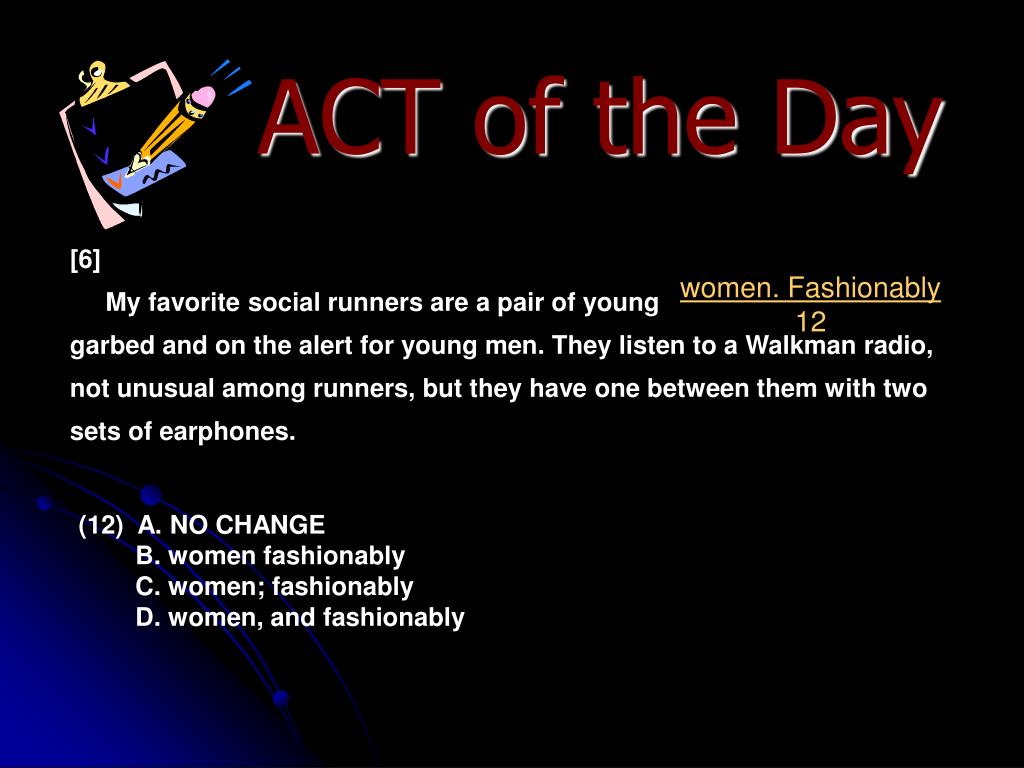 ACT of the Day

[6]

My favorite social runners are a pair of young women. Fashionably 12 garbed and on the alert for young men. They listen to a Walkman radio, not unusual among runners, but they have one between them with two sets of earphones.

(12) A. NO CHANGE
B. women fashionably
C. women; fashionably
D. women, and fashionably